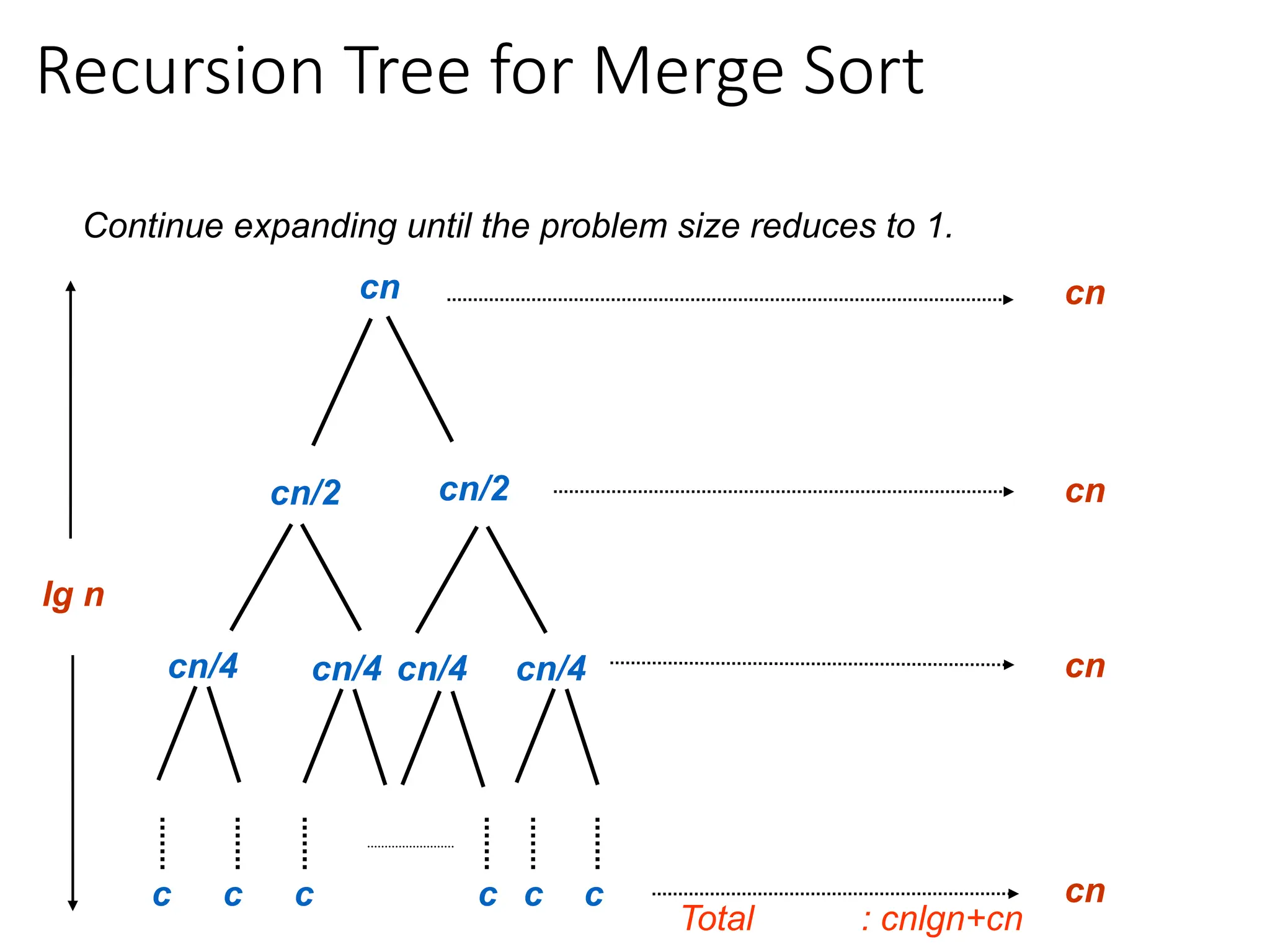 Recursion Tree for Merge Sort

Continue expanding until the problem size reduces to 1.

cn

cn

cn/2 cn/2

cn

lg n

cn/4 cn/4 cn/4 cn/4

cn

c c c c c c

cn

Total : cnlgn+cn